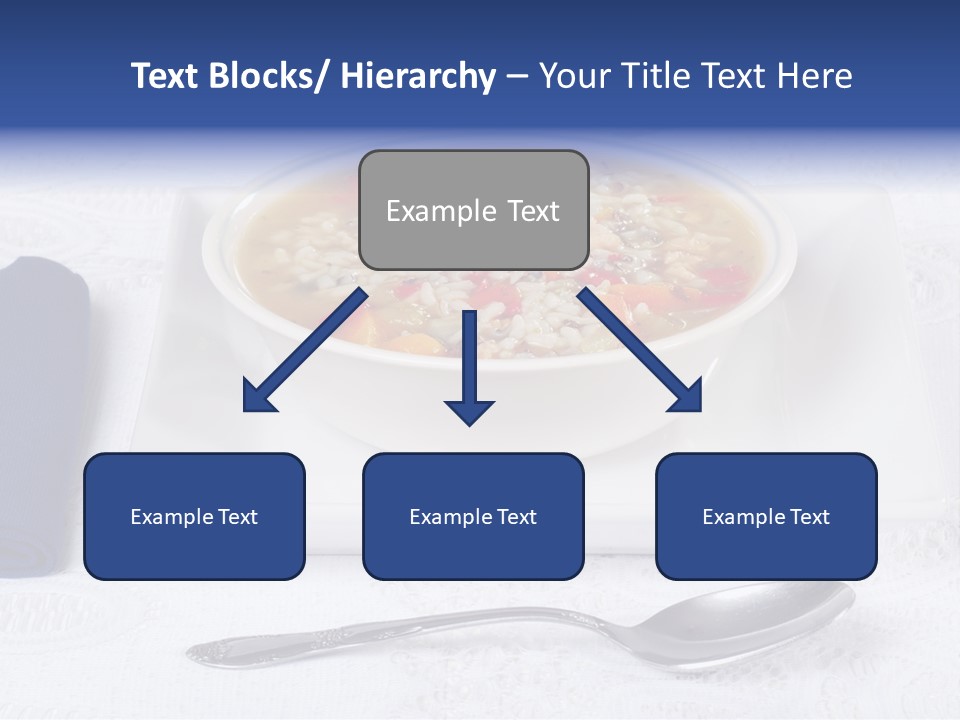 Text Blocks/ Hierarchy – Your Title Text Here

Example Text

Example Text

Example Text

Example Text